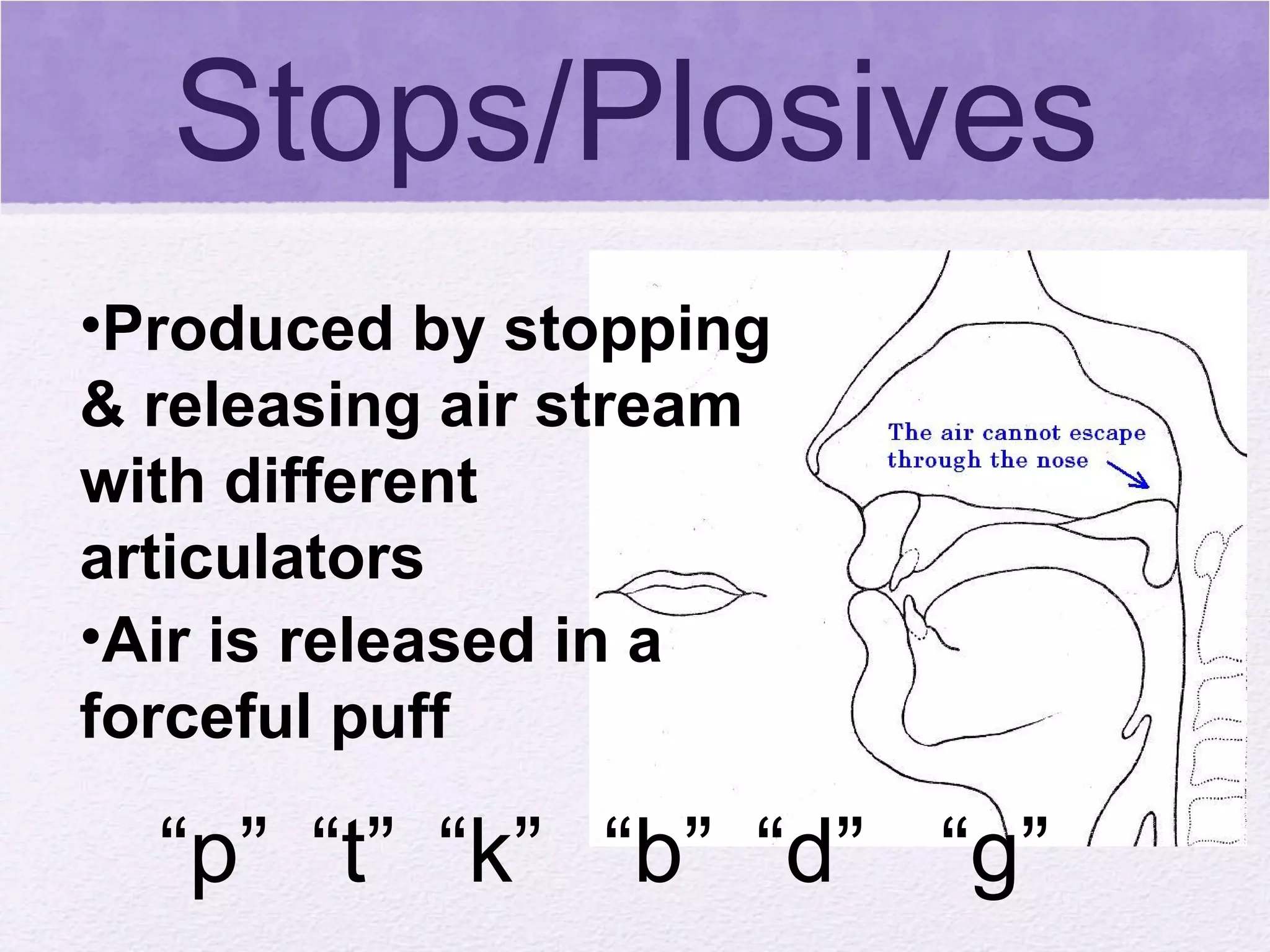 Stops/Plosives

•Produced by stopping & releasing air stream with different articulators

•Air is released in a forceful puff

The air cannot escape through the nose

“p” “t” “k” “b” “d” “g”